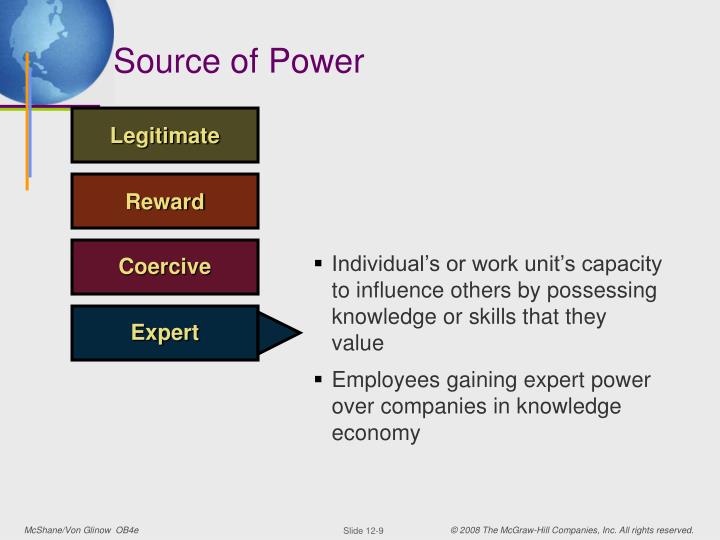 Source of Power

Legitimate

Reward

Coercive

Expert

▪ Individual's or work unit's capacity to influence others by possessing knowledge or skills that they value

▪ Employees gaining expert power over companies in knowledge economy

McShane/Von Glinow OB4e

Slide 12-9

© 2008 The McGraw-Hill Companies, Inc. All rights reserved.